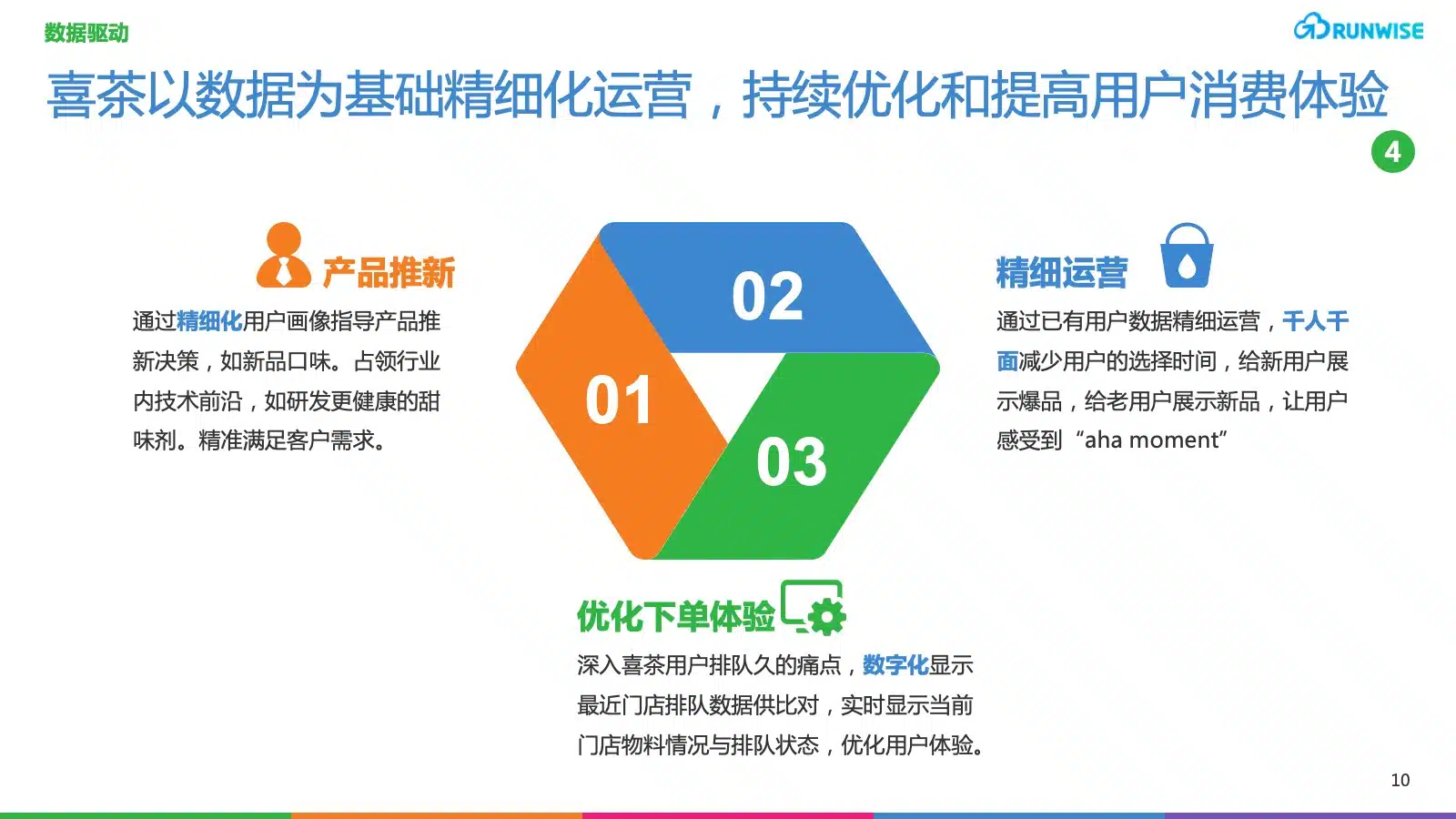 数据驱动

RUNWISE

喜茶以数据为基础精细化运营，持续优化和提高用户消费体验

4

产品推新

通过精细化用户画像指导产品推新决策，如新品口味。占领行业内技术前沿，如研发更健康的甜味剂。精准满足客户需求。

02

01

03

精细运营

通过已有用户数据精细运营，千人千面减少用户的选择时间，给新用户展示爆品，给老用户展示新品，让用户感受到“aha moment”

优化下单体验

深入喜茶用户排队久的痛点，数字化显示最近门店排队数据供比对，实时显示当前门店物料情况与排队状态，优化用户体验。

10